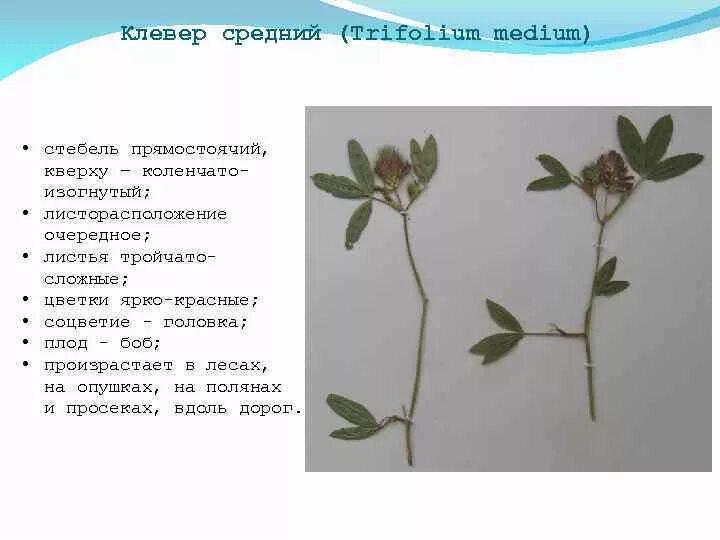 Клевер средний (Trifolium medium)

• стебель прямостоячий, кверху – коленчато-изогнутый;
• листорасположение очередное;
• листья тройчато-сложные;
• цветки ярко-красные;
• соцветие - головка;
• плод - боб;
• произрастает в лесах, на опушках, на полянах и просеках, вдоль дорог.